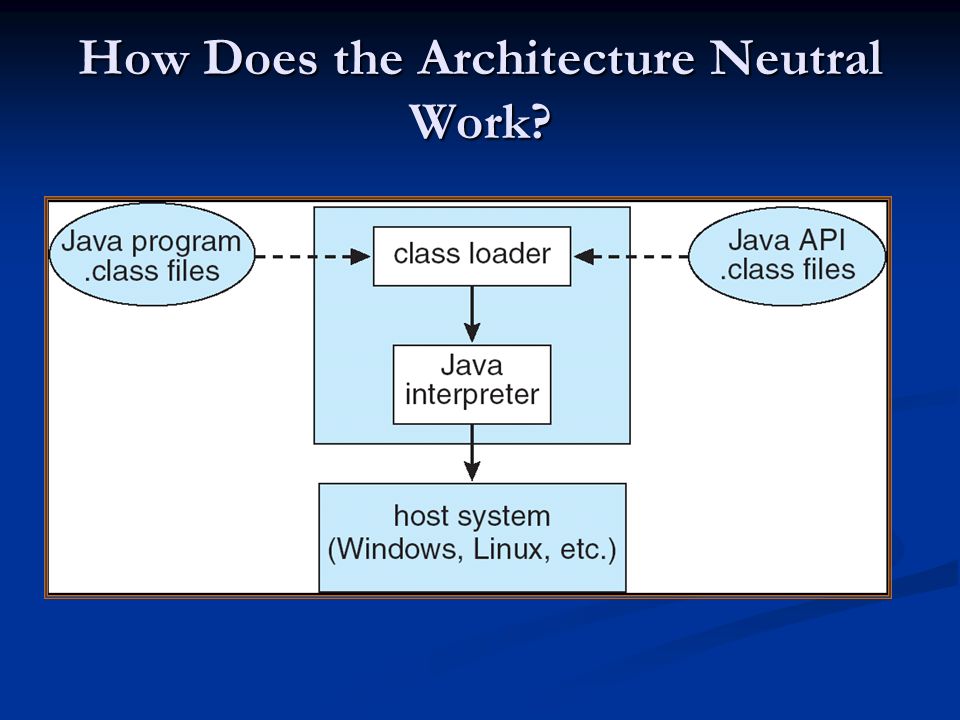 How Does the Architecture Neutral Work?

Java program .class files

class loader

Java API .class files

Java interpreter

host system (Windows, Linux, etc.)